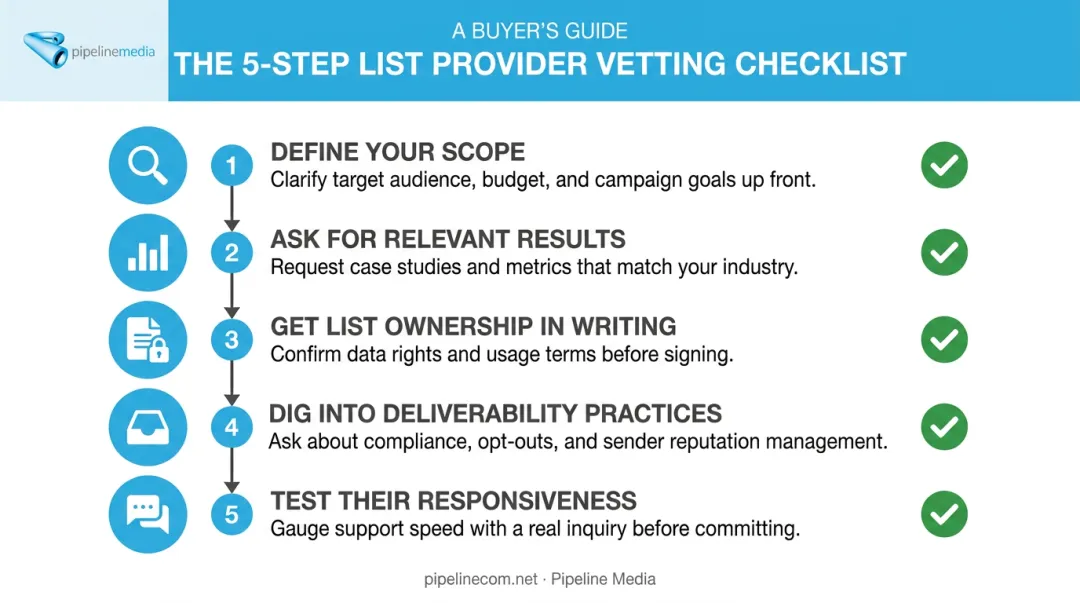 pipelinemedia

A BUYER'S GUIDE
THE 5-STEP LIST PROVIDER VETTING CHECKLIST

1
DEFINE YOUR SCOPE
Clarify target audience, budget, and campaign goals up front.

2
ASK FOR RELEVANT RESULTS
Request case studies and metrics that match your industry.

3
GET LIST OWNERSHIP IN WRITING
Confirm data rights and usage terms before signing.

4
DIG INTO DELIVERABILITY PRACTICES
Ask about compliance, opt-outs, and sender reputation management.

5
TEST THEIR RESPONSIVENESS
Gauge support speed with a real inquiry before committing.

pipelinecom.net · Pipeline Media